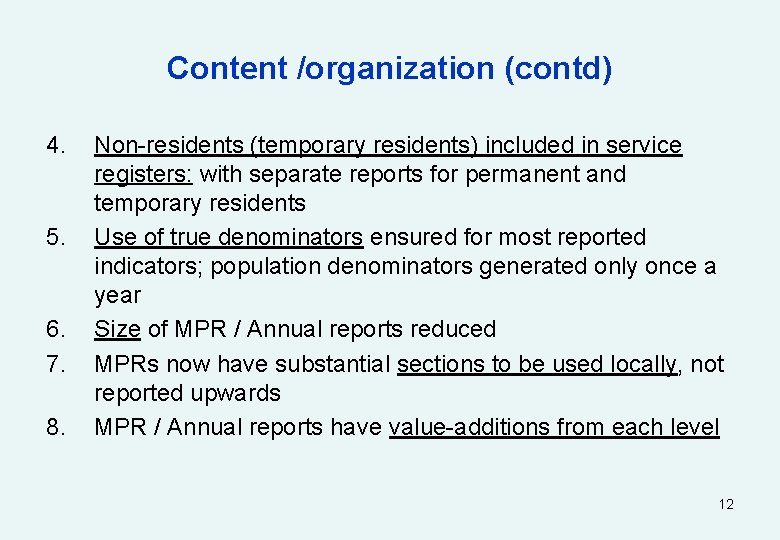 Content /organization (contd)

4. Non-residents (temporary residents) included in service registers: with separate reports for permanent and temporary residents

5. Use of true denominators ensured for most reported indicators; population denominators generated only once a year

6. Size of MPR / Annual reports reduced

7. MPRs now have substantial sections to be used locally, not reported upwards

8. MPR / Annual reports have value-additions from each level

12